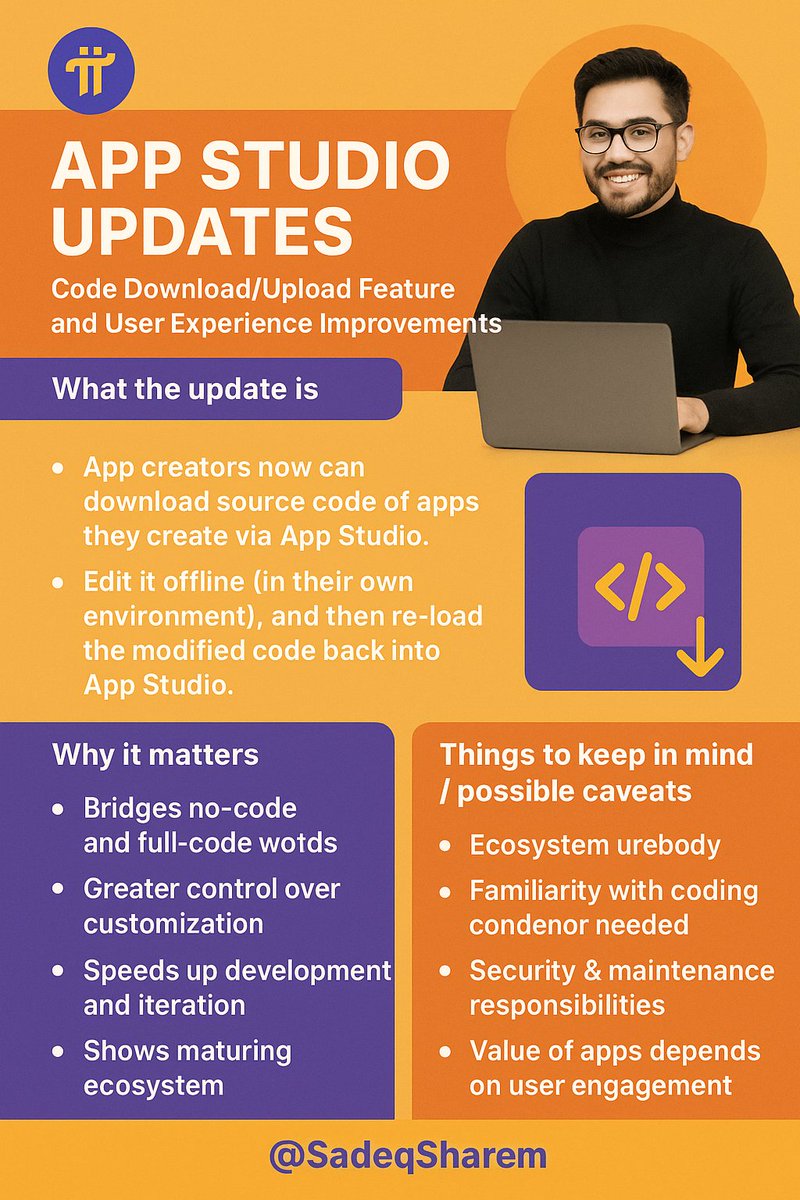 APP STUDIO UPDATES

Code Download/Upload Feature and User Experience Improvements

What the update is

- App creators now can download source code of apps they create via App Studio.
- Edit it offline (in their own environment), and then re-load the modified code back into App Studio.

</>

Why it matters

- Bridges no-code and full-code wotds
- Greater control over customization
- Speeds up development and iteration
- Shows maturing ecosystem

Things to keep in mind / possible caveats

- Ecosystem urebody
- Familiarity with coding condenor needed
- Security & maintenance responsibilities
- Value of apps depends on user engagement

@SadeqSharem